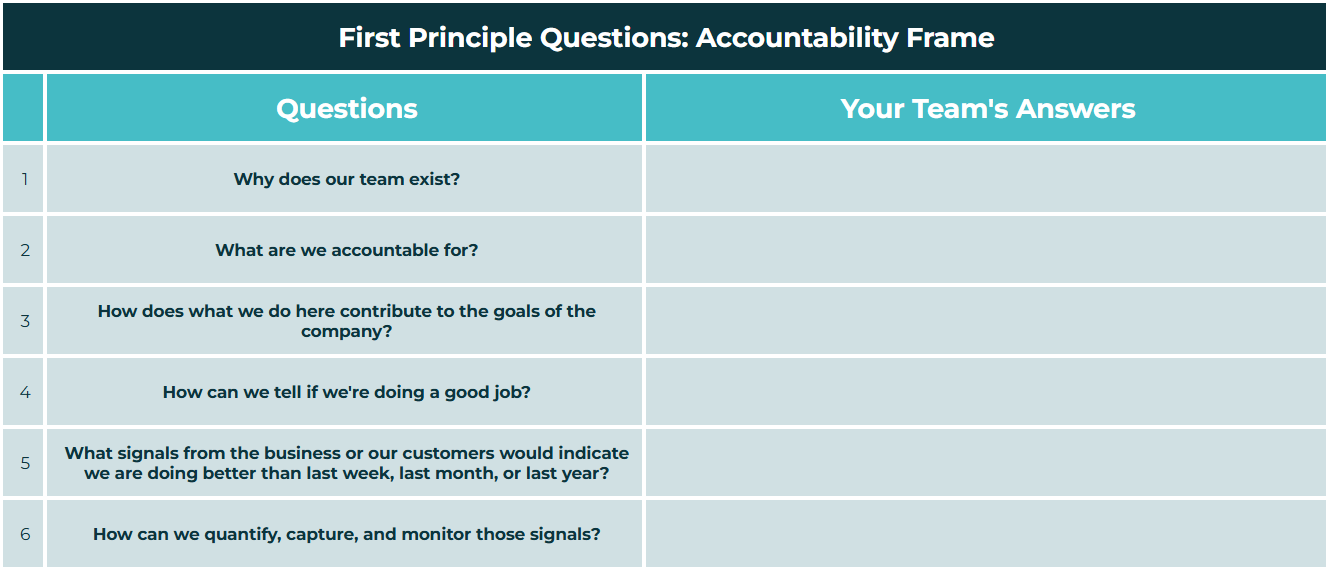 First Principle Questions: Accountability Frame

| | Questions | Your Team's Answers |
|---|---|---|
| 1 | Why does our team exist? | |
| 2 | What are we accountable for? | |
| 3 | How does what we do here contribute to the goals of the company? | |
| 4 | How can we tell if we're doing a good job? | |
| 5 | What signals from the business or our customers would indicate we are doing better than last week, last month, or last year? | |
| 6 | How can we quantify, capture, and monitor those signals? | |